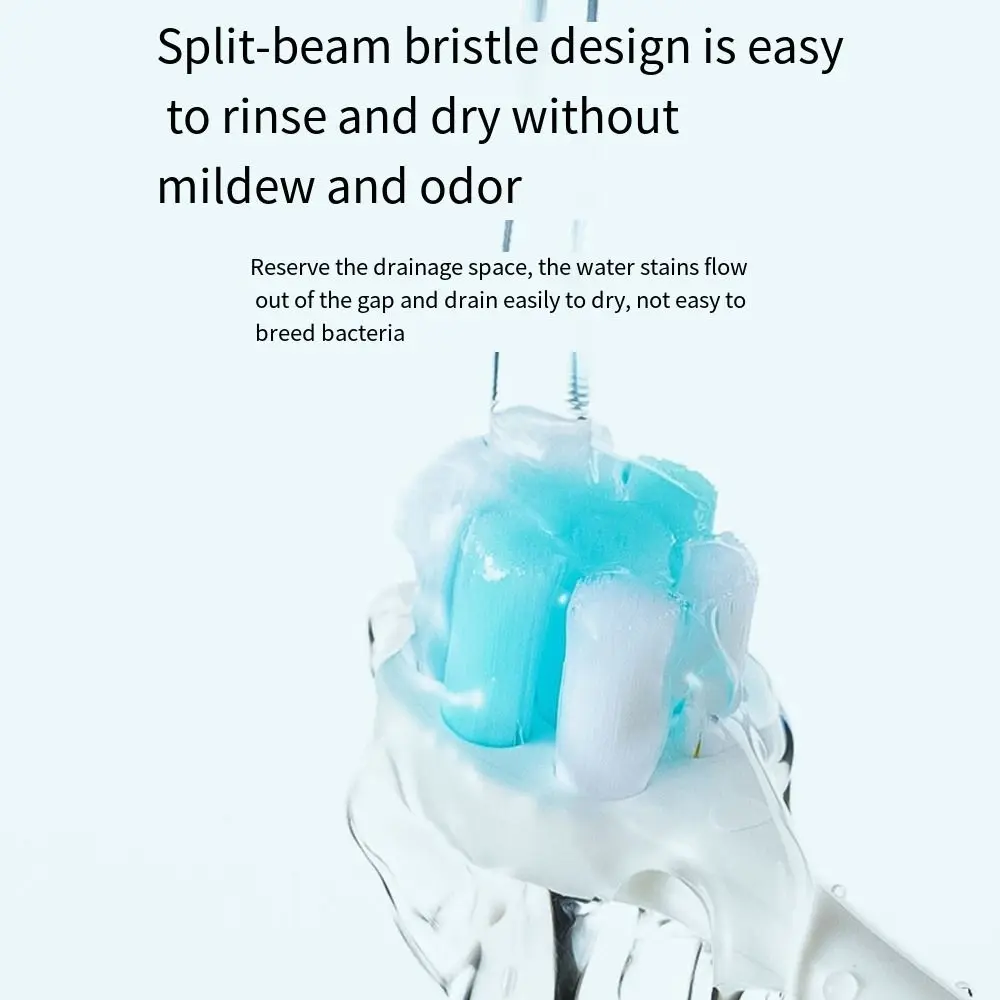 Split-beam bristle design is easy to rinse and dry without mildew and odor

Reserve the drainage space, the water stains flow out of the gap and drain easily to dry, not easy to breed bacteria